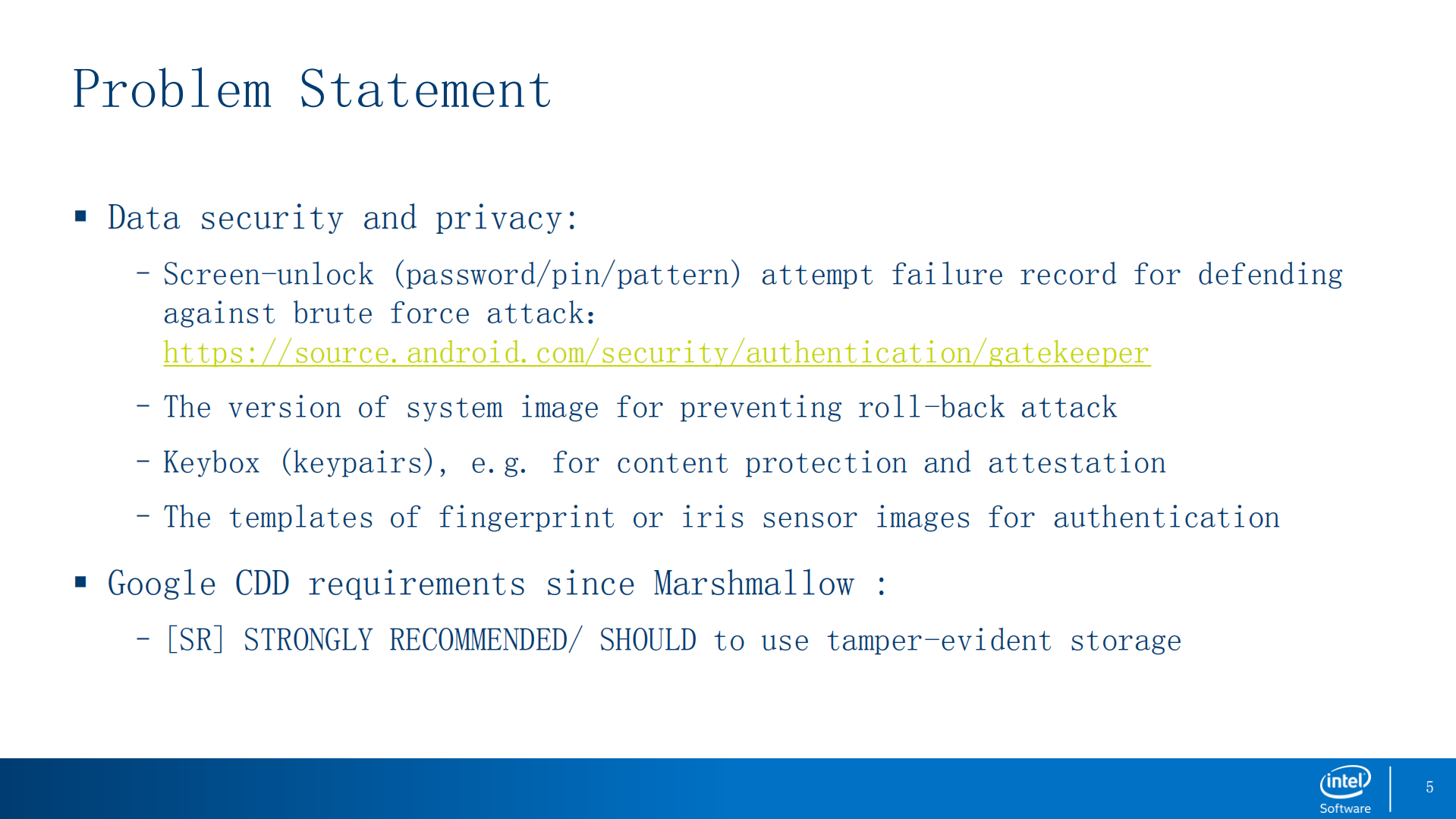 Problem Statement

▪ Data security and privacy:

– Screen-unlock (password/pin/pattern) attempt failure record for defending against brute force attack: https://source.android.com/security/authentication/gatekeeper

– The version of system image for preventing roll-back attack

– Keybox (keypairs), e.g. for content protection and attestation

– The templates of fingerprint or iris sensor images for authentication

▪ Google CDD requirements since Marshmallow :

– [SR] STRONGLY RECOMMENDED/ SHOULD to use tamper-evident storage

intel Software

5